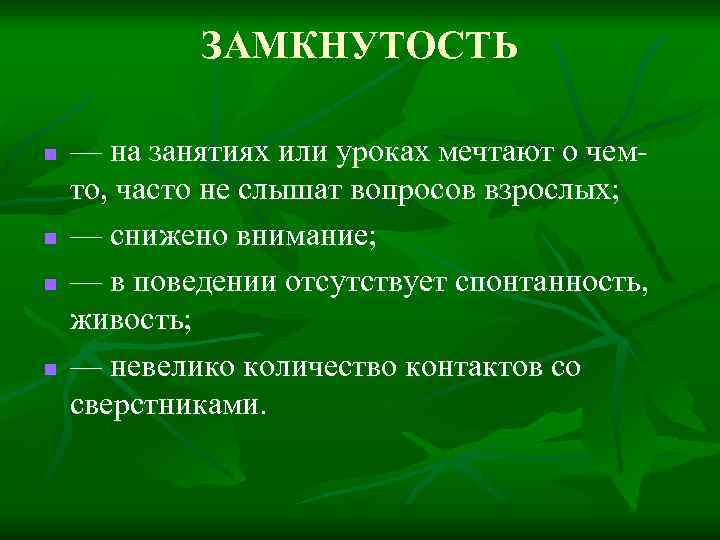 ЗАМКНУТОСТЬ

— на занятиях или уроках мечтают о чем-то, часто не слышат вопросов взрослых;

— снижено внимание;

— в поведении отсутствует спонтанность, живость;

— невелико количество контактов со сверстниками.